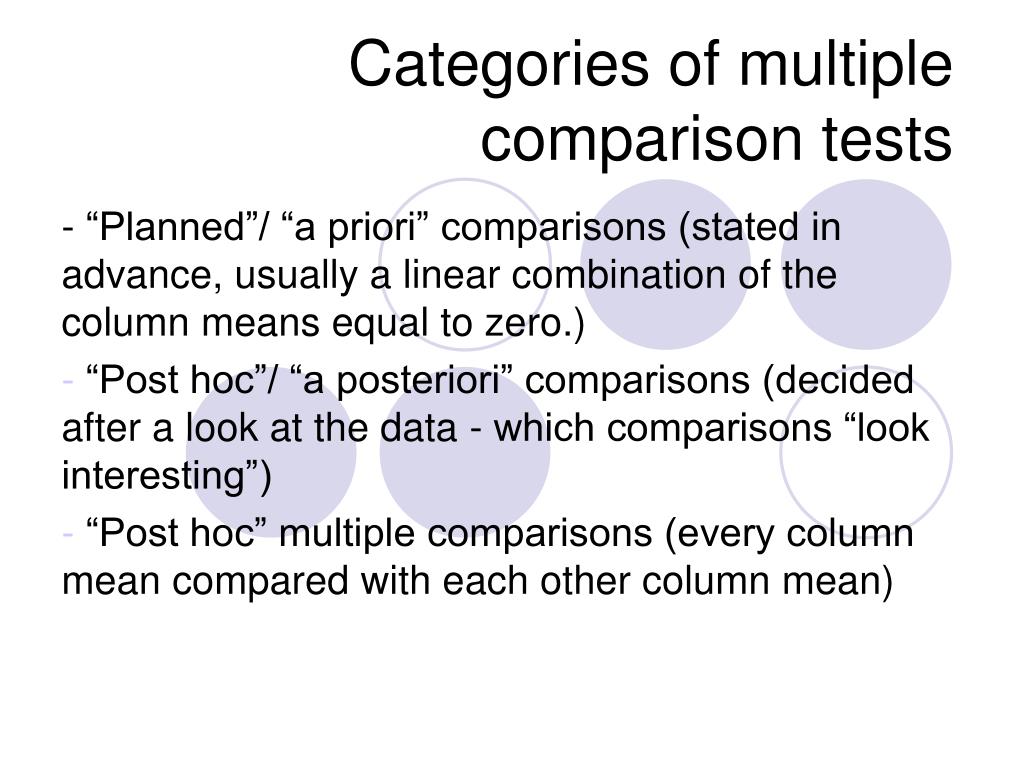 Categories of multiple comparison tests

- “Planned”/ “a priori” comparisons (stated in advance, usually a linear combination of the column means equal to zero.)

- “Post hoc”/ “a posteriori” comparisons (decided after a look at the data - which comparisons “look interesting”)

- “Post hoc” multiple comparisons (every column mean compared with each other column mean)